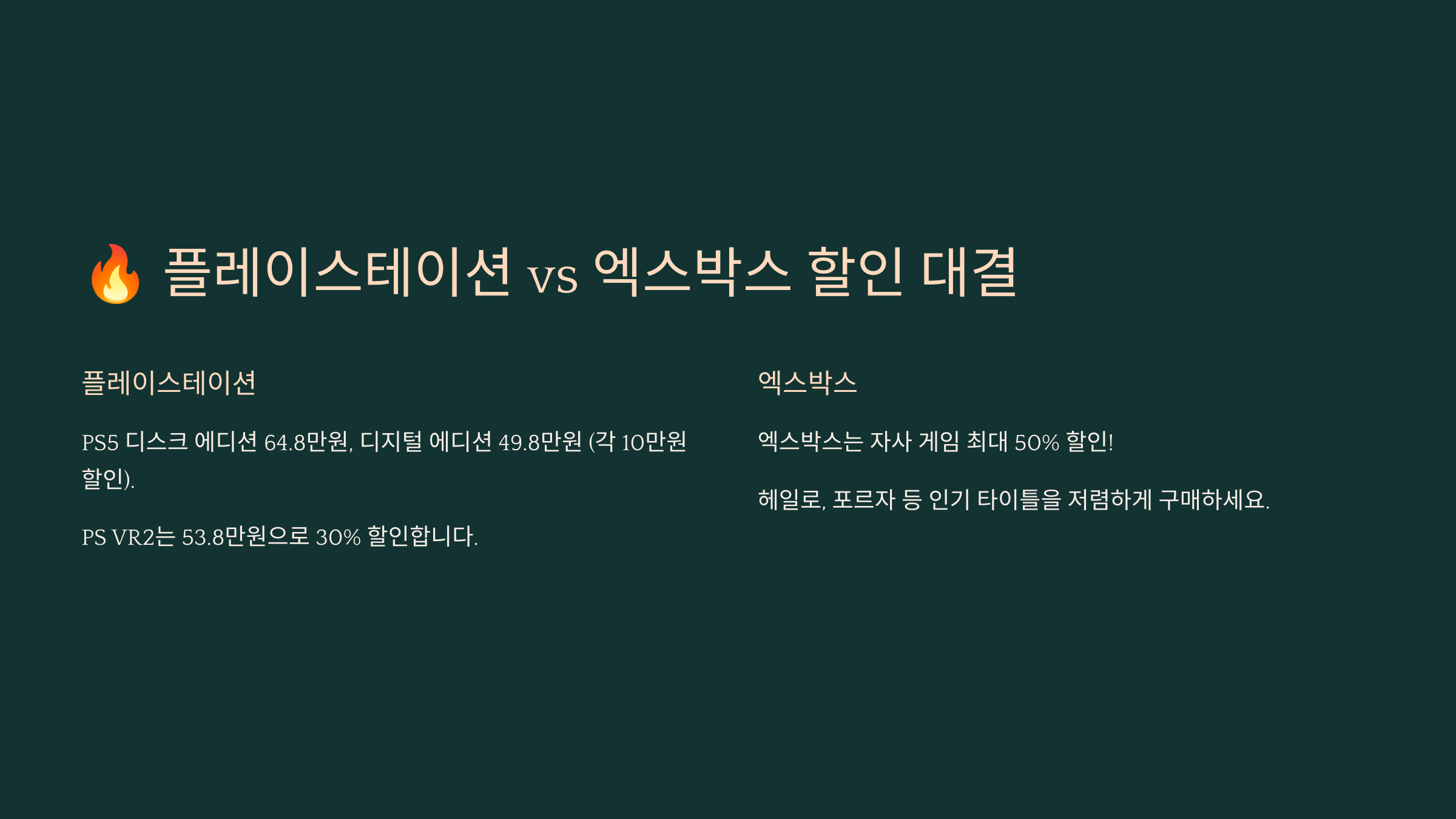 🔥 플레이스테이션 vs 엑스박스 할인 대결

플레이스테이션

PS5 디스크 에디션 64.8만원, 디지털 에디션 49.8만원 (각 10만원 할인).

PS VR2는 53.8만원으로 30% 할인합니다.

엑스박스

엑스박스는 자사 게임 최대 50% 할인!

헤일로, 포르자 등 인기 타이틀을 저렴하게 구매하세요.